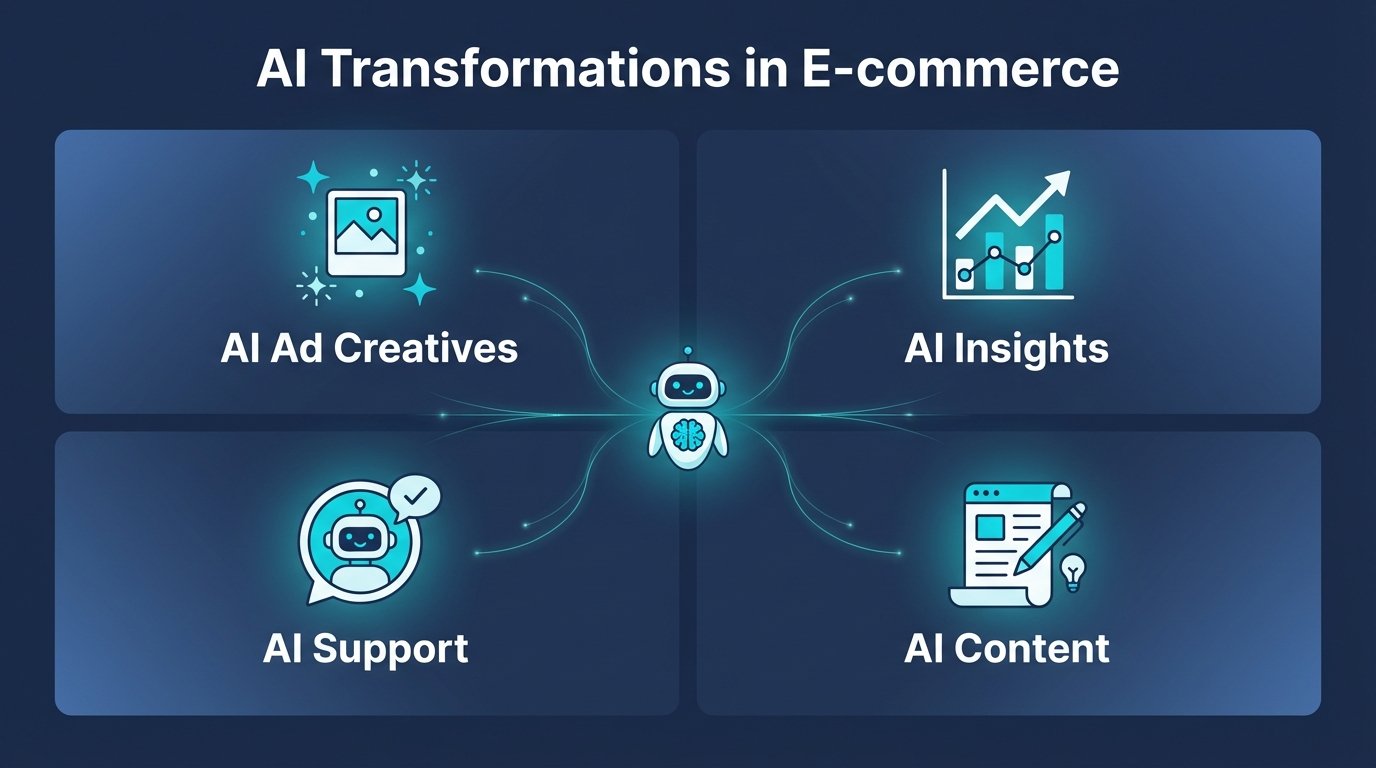 AI Transformations in E-commerce

AI Ad Creatives

AI Insights

AI Support

AI Content